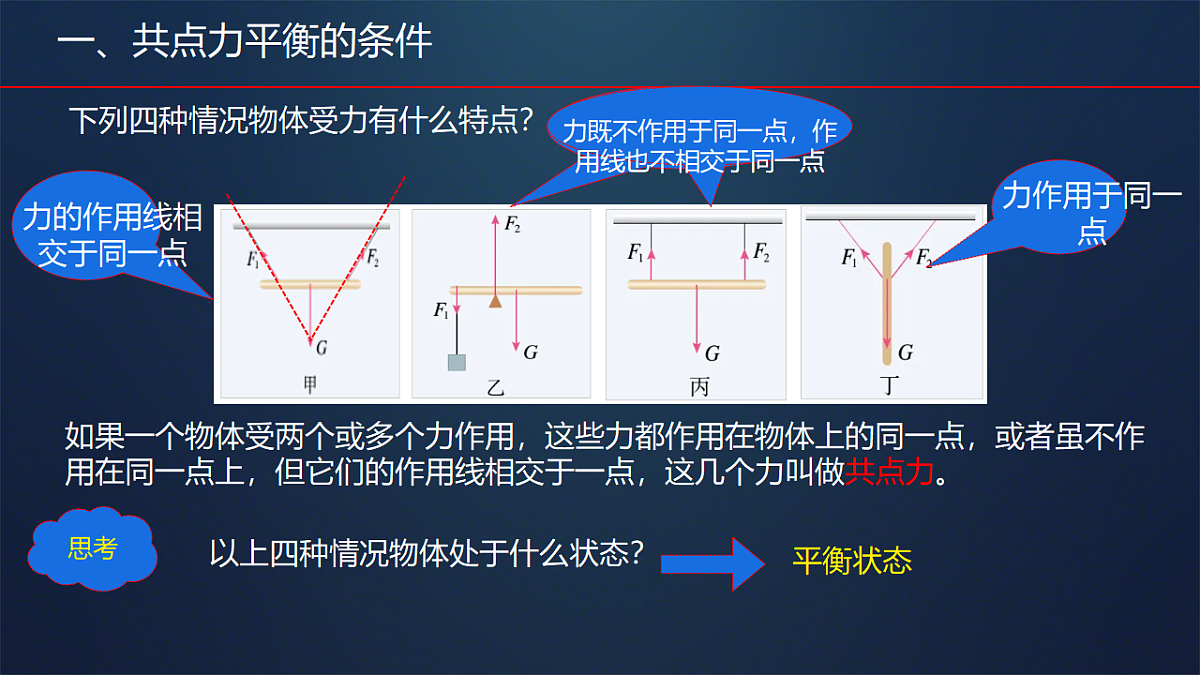 一、共点力平衡的条件

下列四种情况物体受力有什么特点？

力既不作用于同一点，作用线也不相交于同一点

力的作用线相交于同一点

力作用于同一点

$F_1$ $F_2$ $G$ 甲

$F_2$ $F_1$ $G$ 乙

$F_1$ $F_2$ $G$ 丙

$F_1$ $F_2$ $G$ 丁

如果一个物体受两个或多个力作用，这些力都作用在物体上的同一点，或者虽不作用在同一点上，但它们的作用线相交于一点，这几个力叫做共点力。

思考

以上四种情况物体处于什么状态？

平衡状态